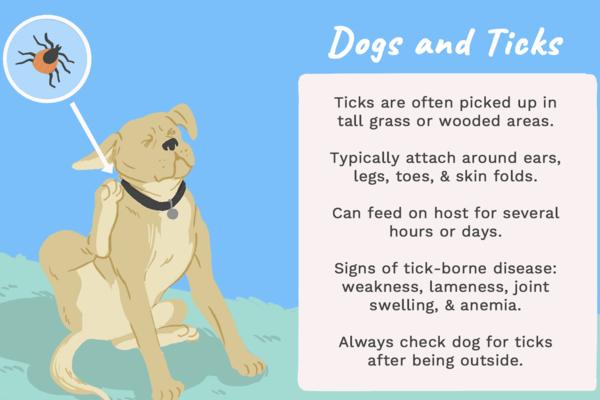 Dogs and Ticks

Ticks are often picked up in tall grass or wooded areas.

Typically attach around ears, legs, toes, & skin folds.

Can feed on host for several hours or days.

Signs of tick-borne disease: weakness, lameness, joint swelling, & anemia.

Always check dog for ticks after being outside.